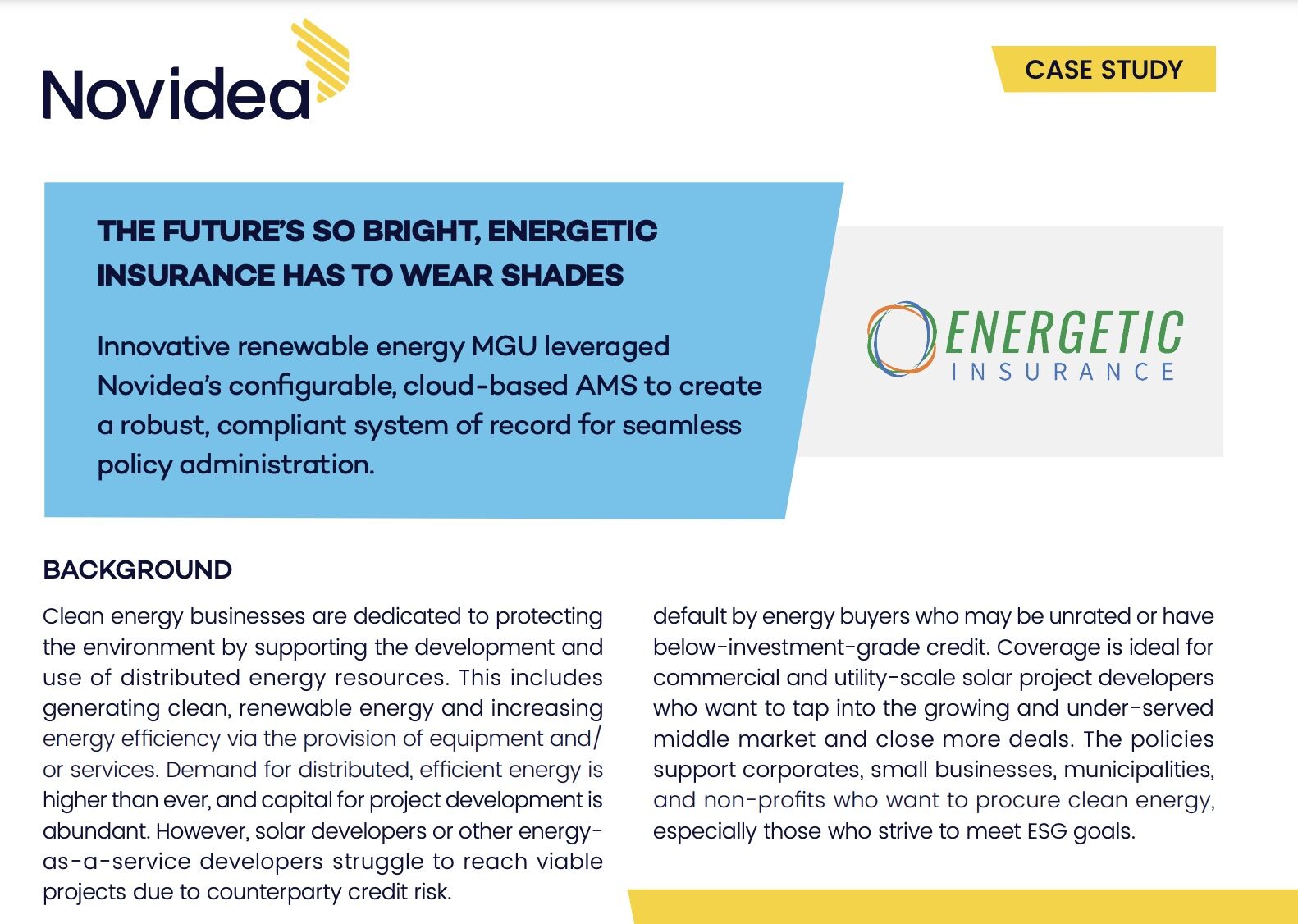 Novidea

CASE STUDY

THE FUTURE'S SO BRIGHT, ENERGETIC INSURANCE HAS TO WEAR SHADES

Innovative renewable energy MGU leveraged Novidea's configurable, cloud-based AMS to create a robust, compliant system of record for seamless policy administration.

ENERGETIC
INSURANCE

BACKGROUND

Clean energy businesses are dedicated to protecting the environment by supporting the development and use of distributed energy resources. This includes generating clean, renewable energy and increasing energy efficiency via the provision of equipment and/or services. Demand for distributed, efficient energy is higher than ever, and capital for project development is abundant. However, solar developers or other energy-as-a-service developers struggle to reach viable projects due to counterparty credit risk.

default by energy buyers who may be unrated or have below-investment-grade credit. Coverage is ideal for commercial and utility-scale solar project developers who want to tap into the growing and under-served middle market and close more deals. The policies support corporates, small businesses, municipalities, and non-profits who want to procure clean energy, especially those who strive to meet ESG goals.